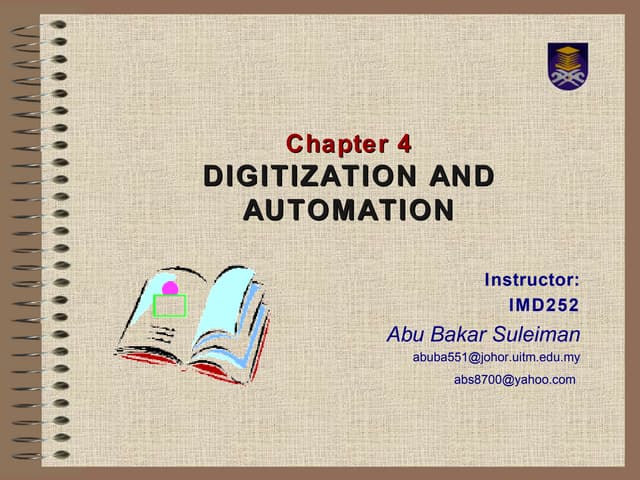 Chapter 4
DIGITIZATION AND AUTOMATION

Instructor:
IMD252
Abu Bakar Suleiman
abuba551@johor.uitm.edu.my
abs8700@yahoo.com